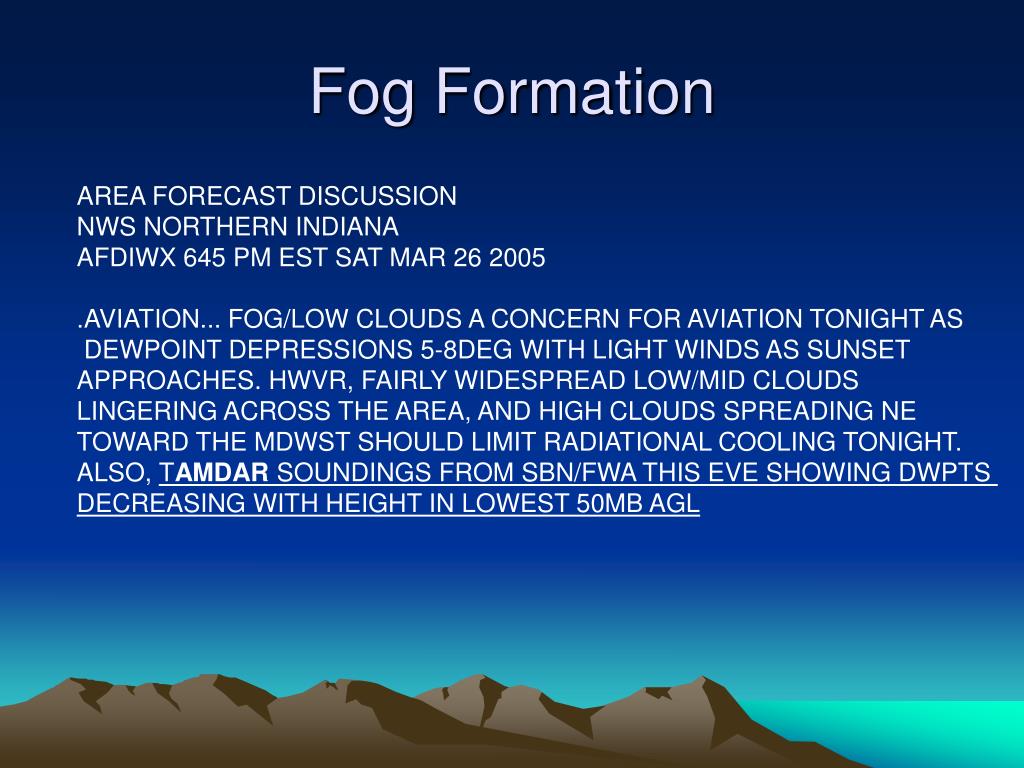 Fog Formation

AREA FORECAST DISCUSSION
NWS NORTHERN INDIANA
AFDIWX 645 PM EST SAT MAR 26 2005

.AVIATION... FOG/LOW CLOUDS A CONCERN FOR AVIATION TONIGHT AS DEWPOINT DEPRESSIONS 5-8DEG WITH LIGHT WINDS AS SUNSET APPROACHES. HWVR, FAIRLY WIDESPREAD LOW/MID CLOUDS LINGERING ACROSS THE AREA, AND HIGH CLOUDS SPREADING NE TOWARD THE MDWST SHOULD LIMIT RADIATIONAL COOLING TONIGHT. ALSO, TAMDAR SOUNDINGS FROM SBN/FWA THIS EVE SHOWING DWPTS DECREASING WITH HEIGHT IN LOWEST 50MB AGL